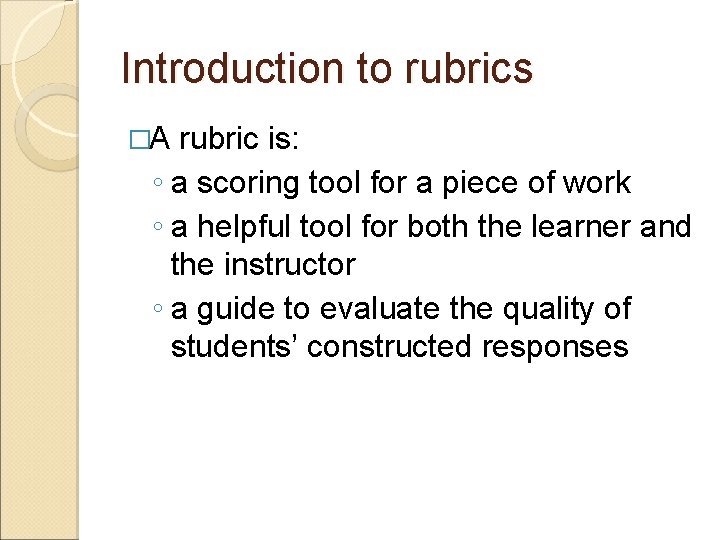 Introduction to rubrics

□A rubric is:
◦ a scoring tool for a piece of work
◦ a helpful tool for both the learner and the instructor
◦ a guide to evaluate the quality of students’ constructed responses